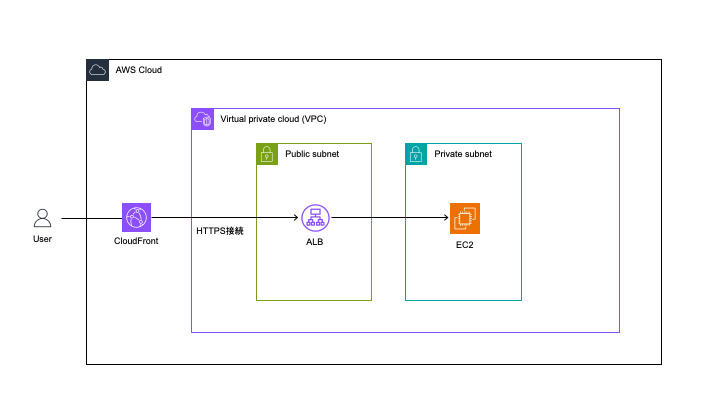 AWS Cloud

Virtual private cloud (VPC)

Public subnet

Private subnet

User

CloudFront

HTTPS接続

ALB

EC2